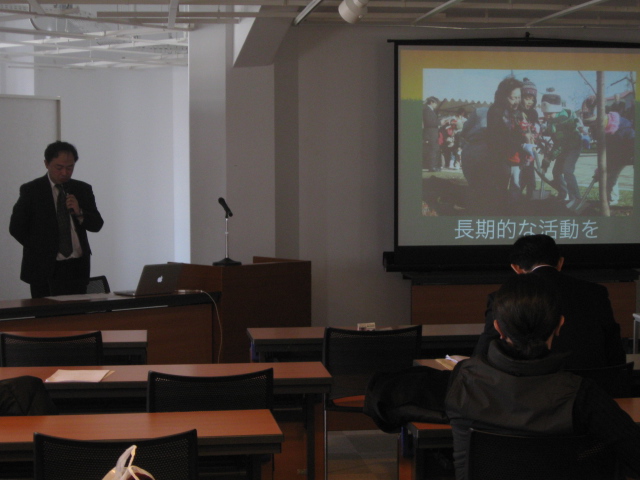 長期的な活動を